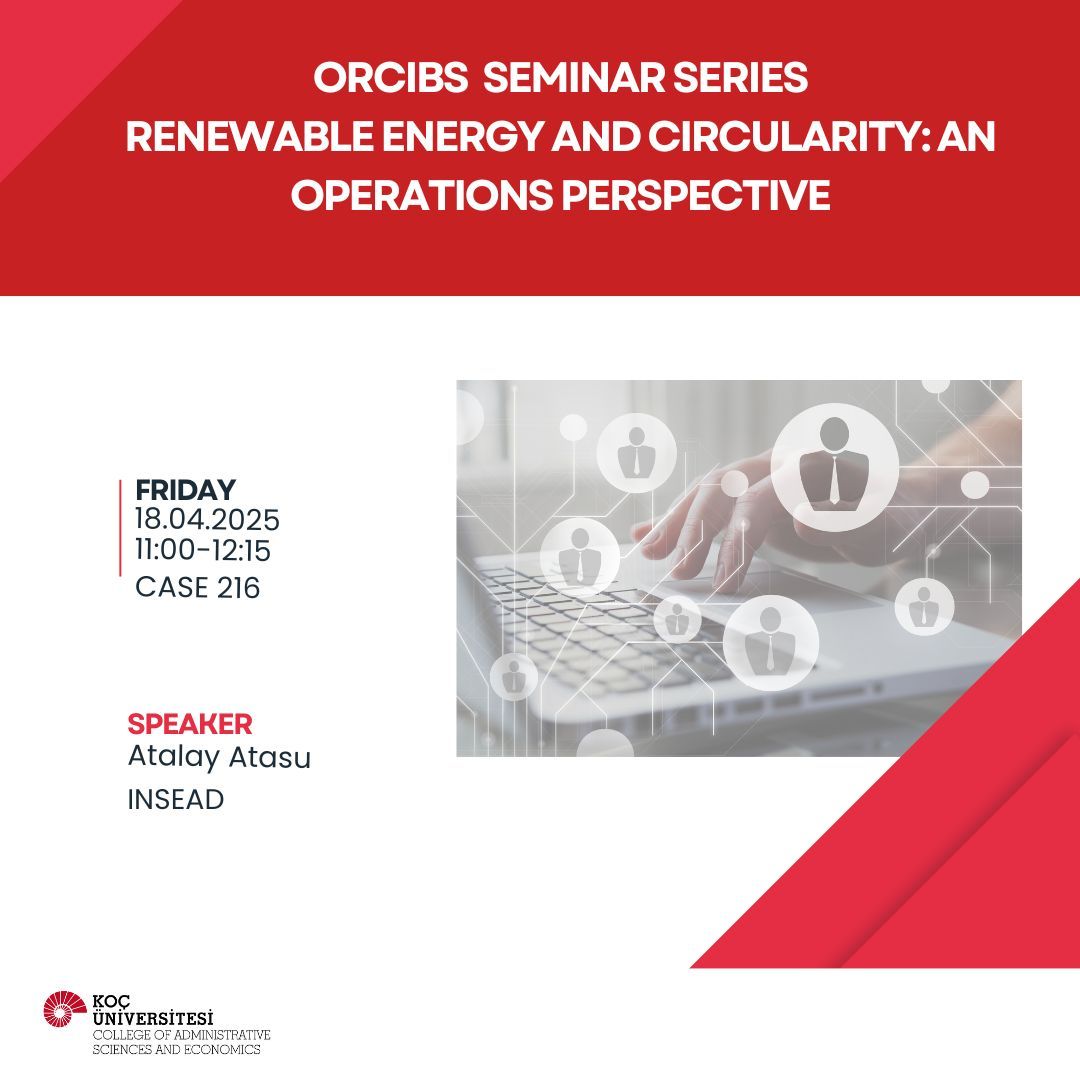 ORCIBS SEMINAR SERIES
RENEWABLE ENERGY AND CIRCULARITY: AN OPERATIONS PERSPECTIVE

FRIDAY
18.04.2025
11:00-12:15
CASE 216

SPEAKER
Atalay Atasu
INSEAD

KOÇ ÜNİVERSİTESİ
COLLEGE OF ADMINISTRATIVE SCIENCES AND ECONOMICS